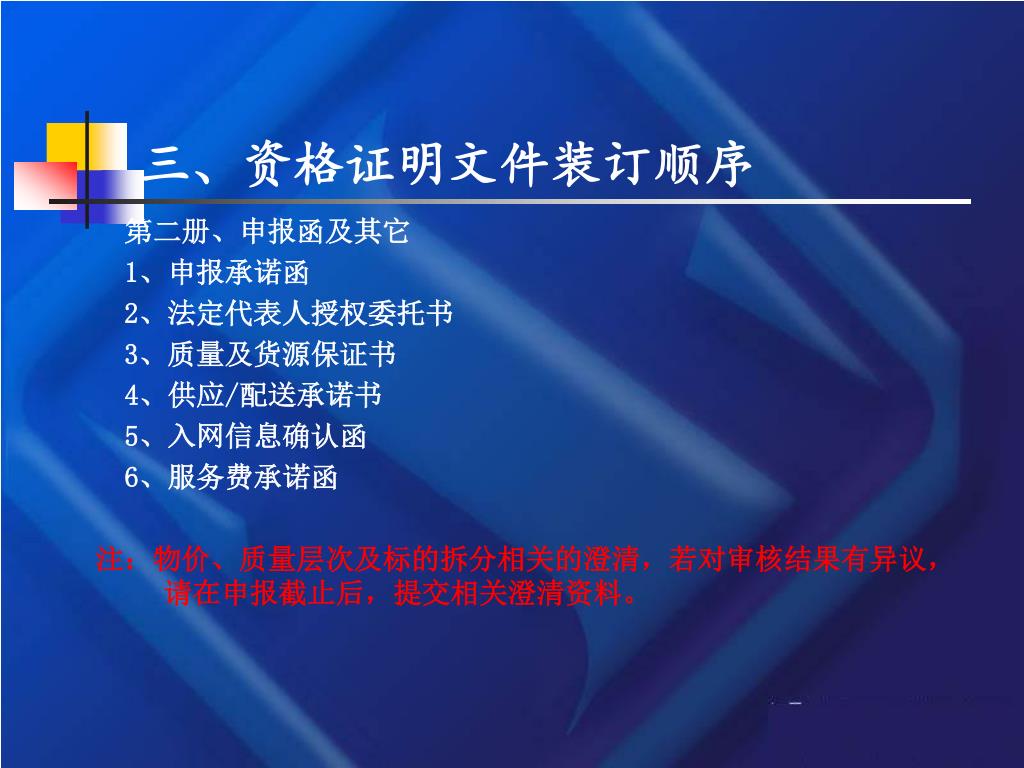 三、资格证明文件装订顺序

第二册、申报函及其它
1、申报承诺函
2、法定代表人授权委托书
3、质量及货源保证书
4、供应/配送承诺书
5、入网信息确认函
6、服务费承诺函

注：物价、质量层次及标的拆分相关的澄清，若对审核结果有异议，请在申报截止后，提交相关澄清资料。